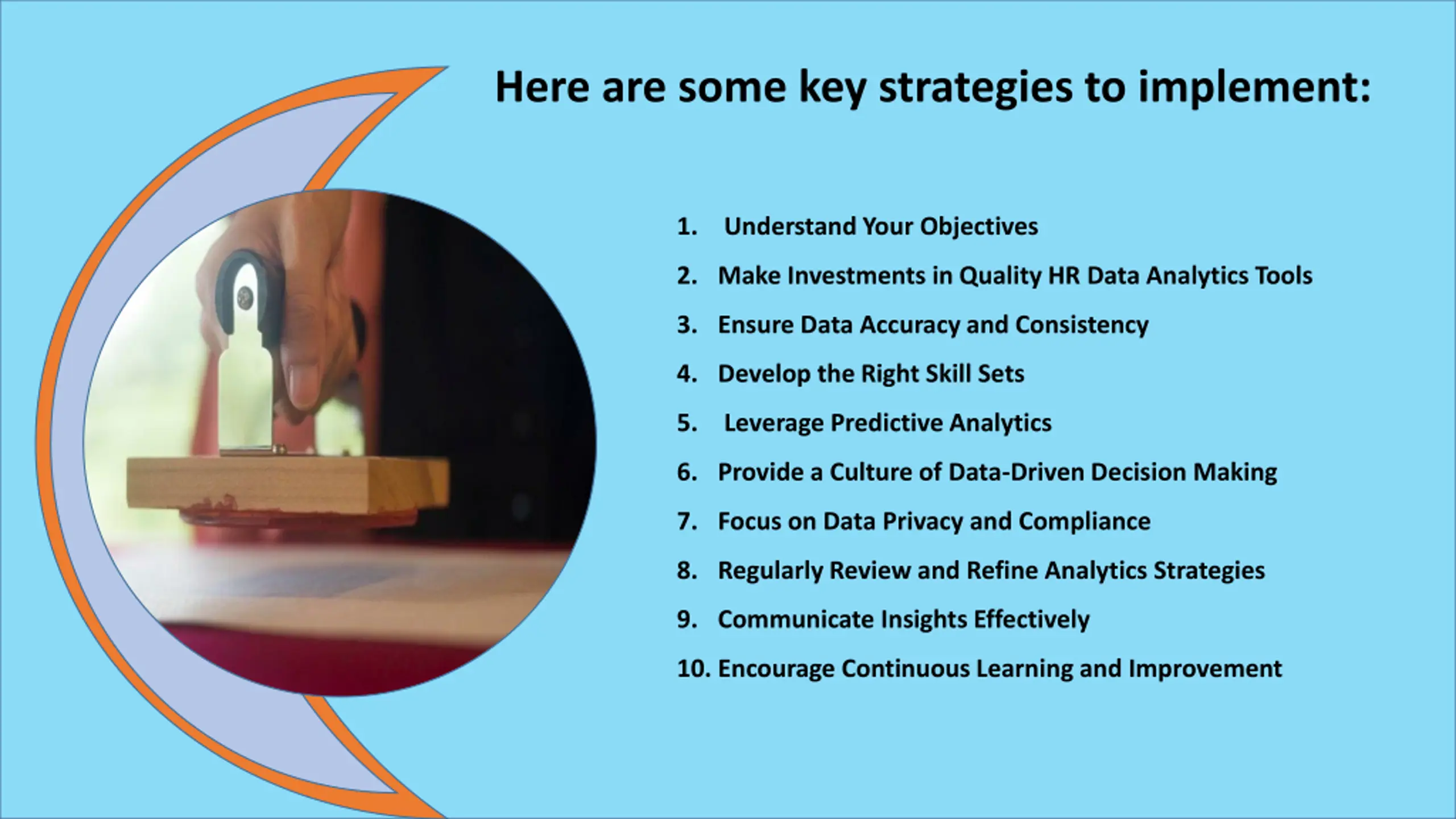 Here are some key strategies to implement:

1. Understand Your Objectives
2. Make Investments in Quality HR Data Analytics Tools
3. Ensure Data Accuracy and Consistency
4. Develop the Right Skill Sets
5. Leverage Predictive Analytics
6. Provide a Culture of Data-Driven Decision Making
7. Focus on Data Privacy and Compliance
8. Regularly Review and Refine Analytics Strategies
9. Communicate Insights Effectively
10. Encourage Continuous Learning and Improvement